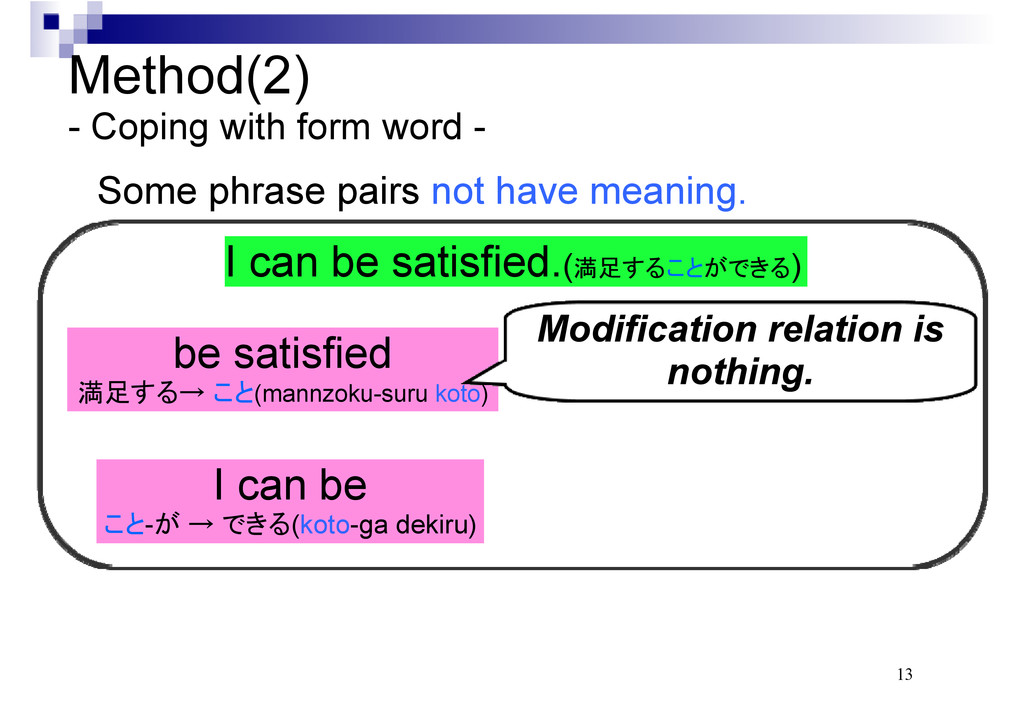 Method(2)
- Coping with form word -

Some phrase pairs not have meaning.

I can be satisfied.(満足することができる)

be satisfied
満足する→ こと(mannzoku-suru koto)

Modification relation is nothing.

I can be
こと-が → できる(koto-ga dekiru)

13